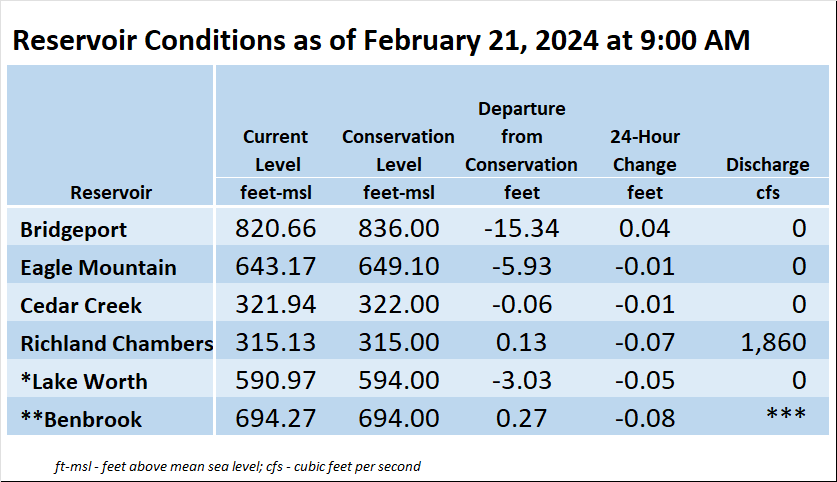 Reservoir Conditions as of February 21, 2024 at 9:00 AM

| Reservoir | Current Level feet-msl | Conservation Level feet-msl | Departure from Conservation feet | 24-Hour Change feet | Discharge cfs |
|---|---|---|---|---|---|
| Bridgeport | 820.66 | 836.00 | -15.34 | 0.04 | 0 |
| Eagle Mountain | 643.17 | 649.10 | -5.93 | -0.01 | 0 |
| Cedar Creek | 321.94 | 322.00 | -0.06 | -0.01 | 0 |
| Richland Chambers | 315.13 | 315.00 | 0.13 | -0.07 | 1,860 |
| *Lake Worth | 590.97 | 594.00 | -3.03 | -0.05 | 0 |
| **Benbrook | 694.27 | 694.00 | 0.27 | -0.08 | *** |

ft-msl - feet above mean sea level; cfs - cubic feet per second